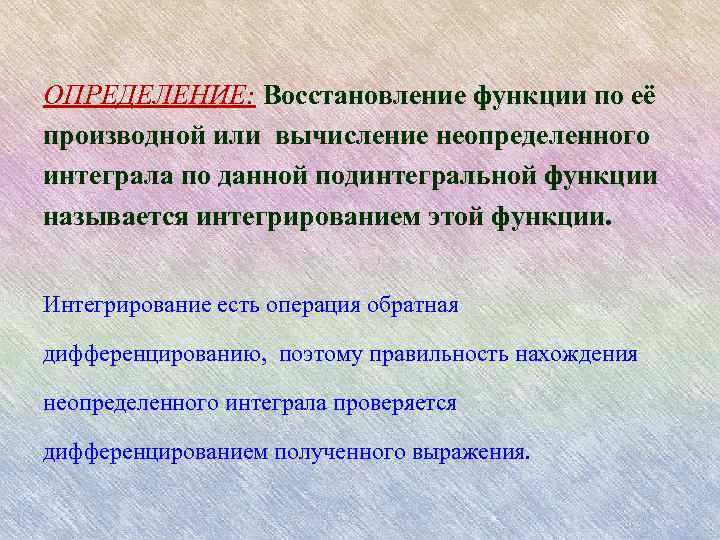 ОПРЕДЕЛЕНИЕ: Восстановление функции по её производной или вычисление неопределенного интеграла по данной подинтегральной функции называется интегрированием этой функции.

Интегрирование есть операция обратная дифференцированию, поэтому правильность нахождения неопределенного интеграла проверяется дифференцированием полученного выражения.